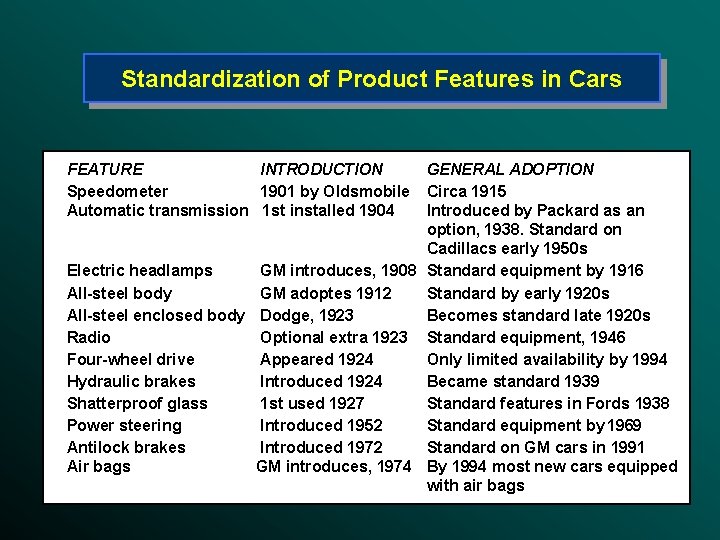 Standardization of Product Features in Cars

| FEATURE | INTRODUCTION | GENERAL ADOPTION |
|---|---|---|
| Speedometer | 1901 by Oldsmobile | Circa 1915 |
| Automatic transmission | 1st installed 1904 | Introduced by Packard as an option, 1938. Standard on Cadillacs early 1950s |
| Electric headlamps | GM introduces, 1908 | Standard equipment by 1916 |
| All-steel body | GM adoptes 1912 | Standard by early 1920s |
| All-steel enclosed body | Dodge, 1923 | Becomes standard late 1920s |
| Radio | Optional extra 1923 | Standard equipment, 1946 |
| Four-wheel drive | Appeared 1924 | Only limited availability by 1994 |
| Hydraulic brakes | Introduced 1924 | Became standard 1939 |
| Shatterproof glass | 1st used 1927 | Standard features in Fords 1938 |
| Power steering | Introduced 1952 | Standard equipment by 1969 |
| Antilock brakes | Introduced 1972 | Standard on GM cars in 1991 |
| Air bags | GM introduces, 1974 | By 1994 most new cars equipped with air bags |